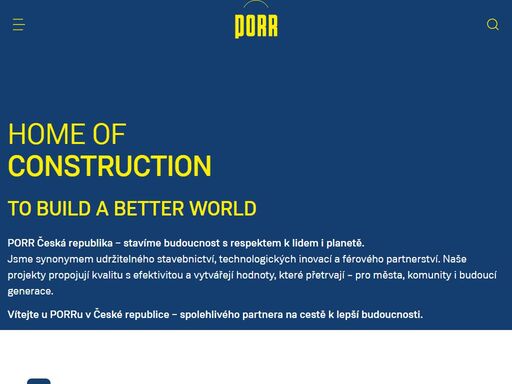 PORR

HOME OF
CONSTRUCTION

TO BUILD A BETTER WORLD

PORR Česká republika – stavíme budoucnost s respektem k lidem i planetě.
Jsme synonymem udržitelného stavebnictví, technologických inovací a férového partnerství. Naše projekty propojují kvalitu s efektivitou a vytvářejí hodnoty, které přetrvají – pro města, komunity i budoucí generace.

Vítejte u PORRu v České republice – spolehlivého partnera na cestě k lepší budoucnosti.